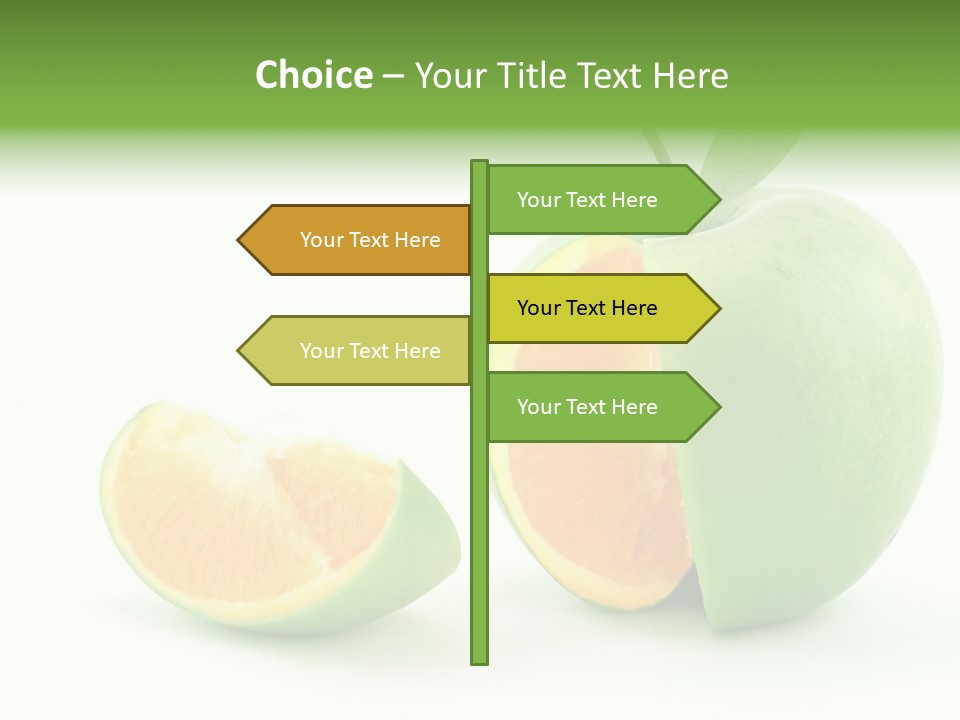 Choice – Your Title Text Here

Your Text Here

Your Text Here

Your Text Here

Your Text Here

Your Text Here